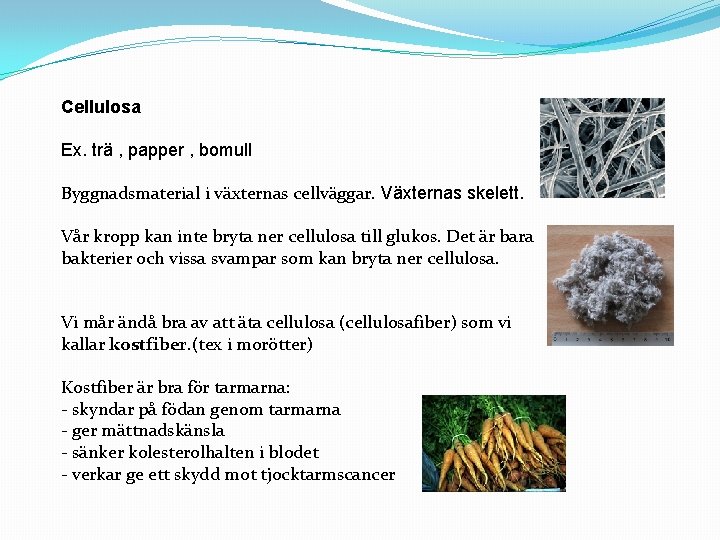 Cellulosa

Ex. trä , papper , bomull

Byggnadsmaterial i växternas cellväggar. Växternas skelett.

Vår kropp kan inte bryta ner cellulosa till glukos. Det är bara bakterier och vissa svampar som kan bryta ner cellulosa.

Vi mår ändå bra av att äta cellulosa (cellulosafiber) som vi kallar kostfiber.(tex i morötter)

Kostfiber är bra för tarmarna:
- skyndar på födan genom tarmarna
- ger mättnadskänsla
- sänker kolesterolhalten i blodet
- verkar ge ett skydd mot tjocktarmscancer